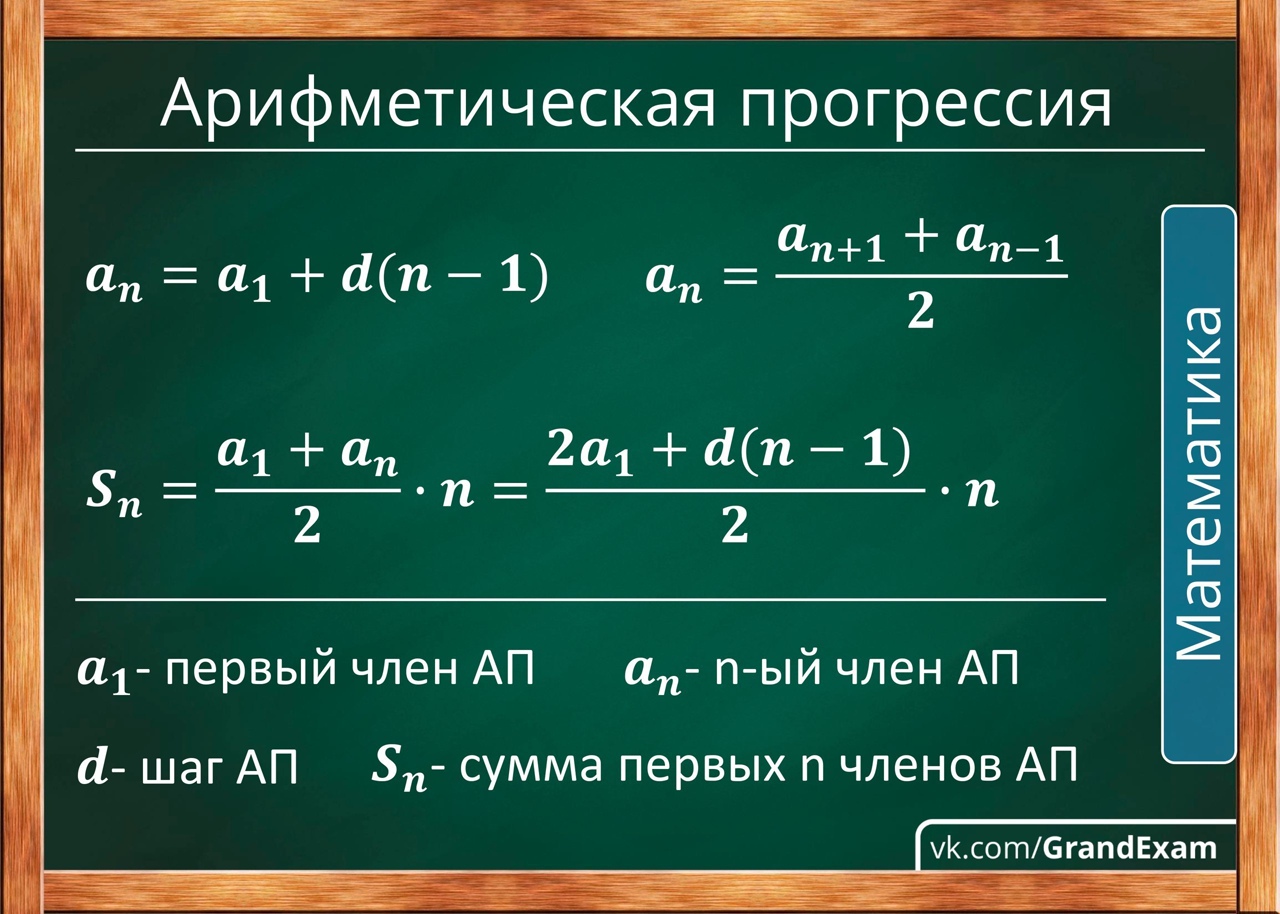 Арифметическая прогрессия

$a_n = a_1 + d(n-1)$ $a_n = \frac{a_{n+1} + a_{n-1}}{2}$

$S_n = \frac{a_1 + a_n}{2} \cdot n = \frac{2a_1 + d(n-1)}{2} \cdot n$

$a_1$- первый член АП $a_n$- n-ый член АП

$d$- шаг АП $S_n$- сумма первых n членов АП

Математика

vk.com/GrandExam